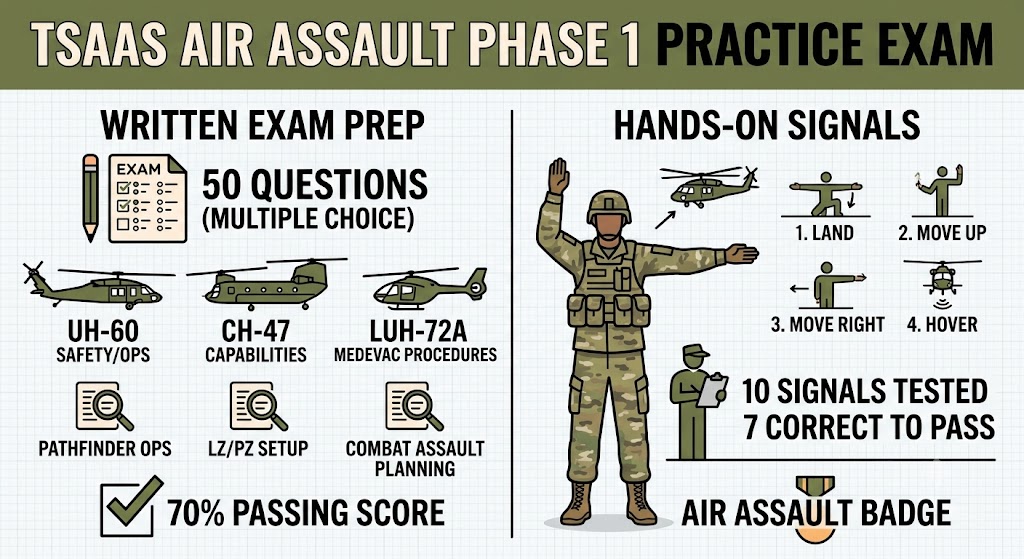 TSAAS AIR ASSAULT PHASE 1 PRACTICE EXAM

WRITTEN EXAM PREP

EXAM

50 QUESTIONS (MULTIPLE CHOICE)

UH-60 SAFETY/OPS

CH-47 CAPABILITIES

LUH-72A MEDEVAC PROCEDURES

PATHFINDER OPS

LZ/PZ SETUP

COMBAT ASSAULT PLANNING

70% PASSING SCORE

HANDS-ON SIGNALS

1. LAND

2. MOVE UP

3. MOVE RIGHT

4. HOVER

10 SIGNALS TESTED 7 CORRECT TO PASS

AIR ASSAULT BADGE